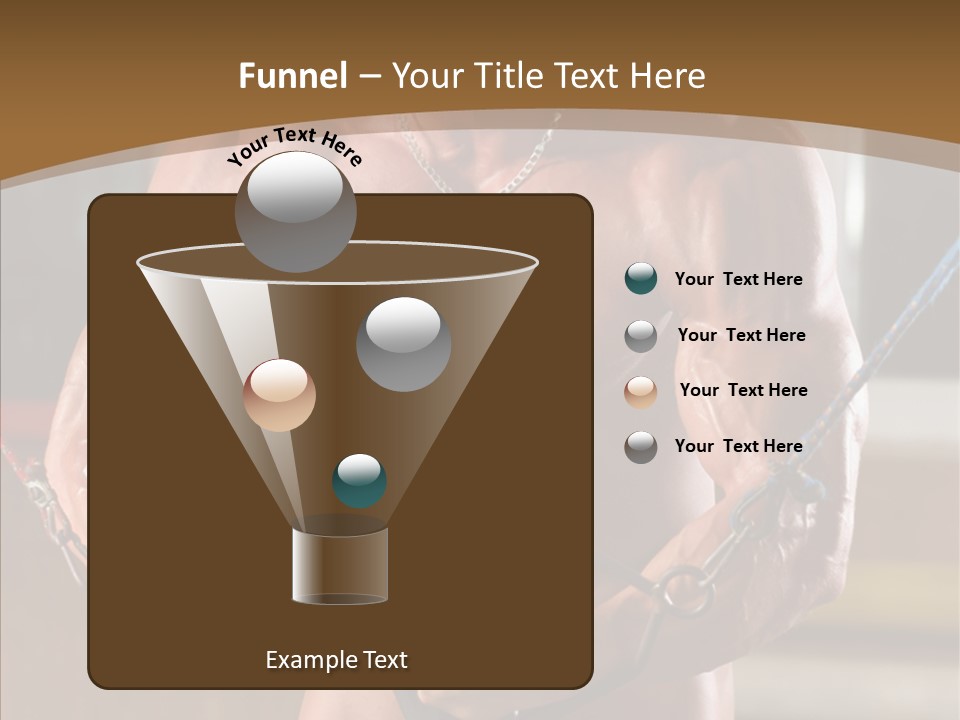 Funnel – Your Title Text Here

Your Text Here

Your Text Here

Your Text Here

Your Text Here

Your Text Here

Example Text